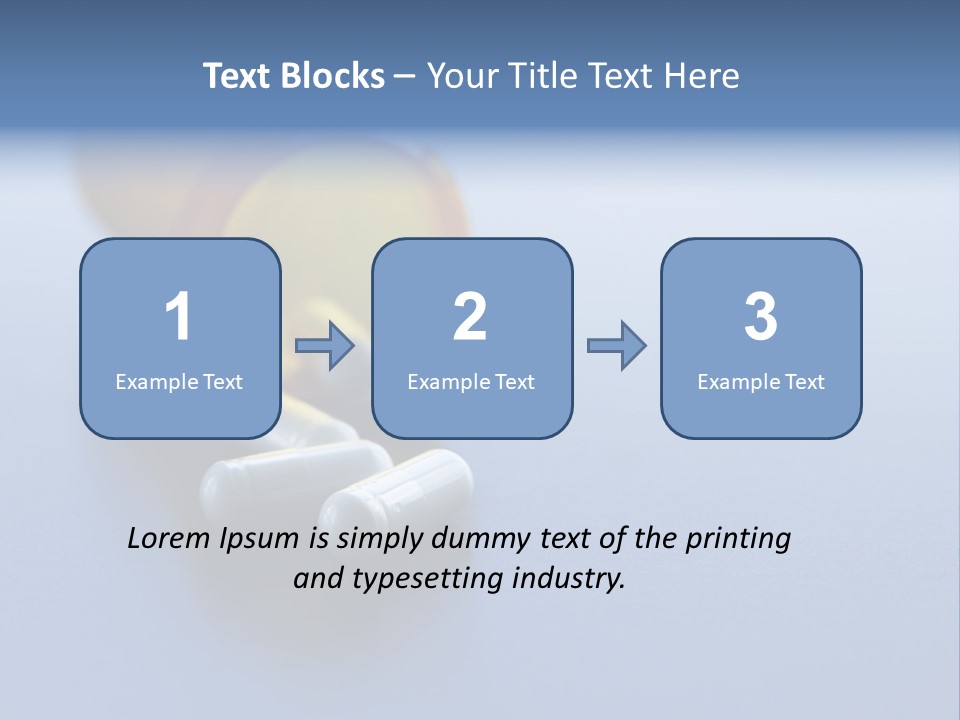 Text Blocks – Your Title Text Here

1
Example Text

2
Example Text

3
Example Text

Lorem Ipsum is simply dummy text of the printing and typesetting industry.